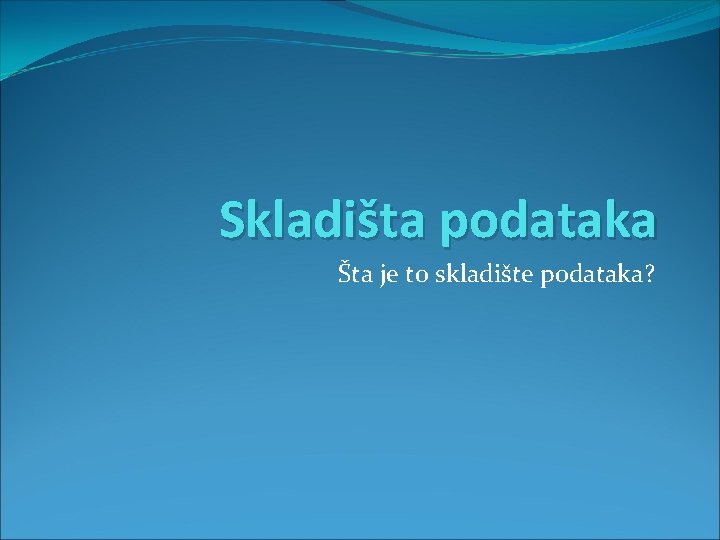 Skladišta podataka

Šta je to skladište podataka?